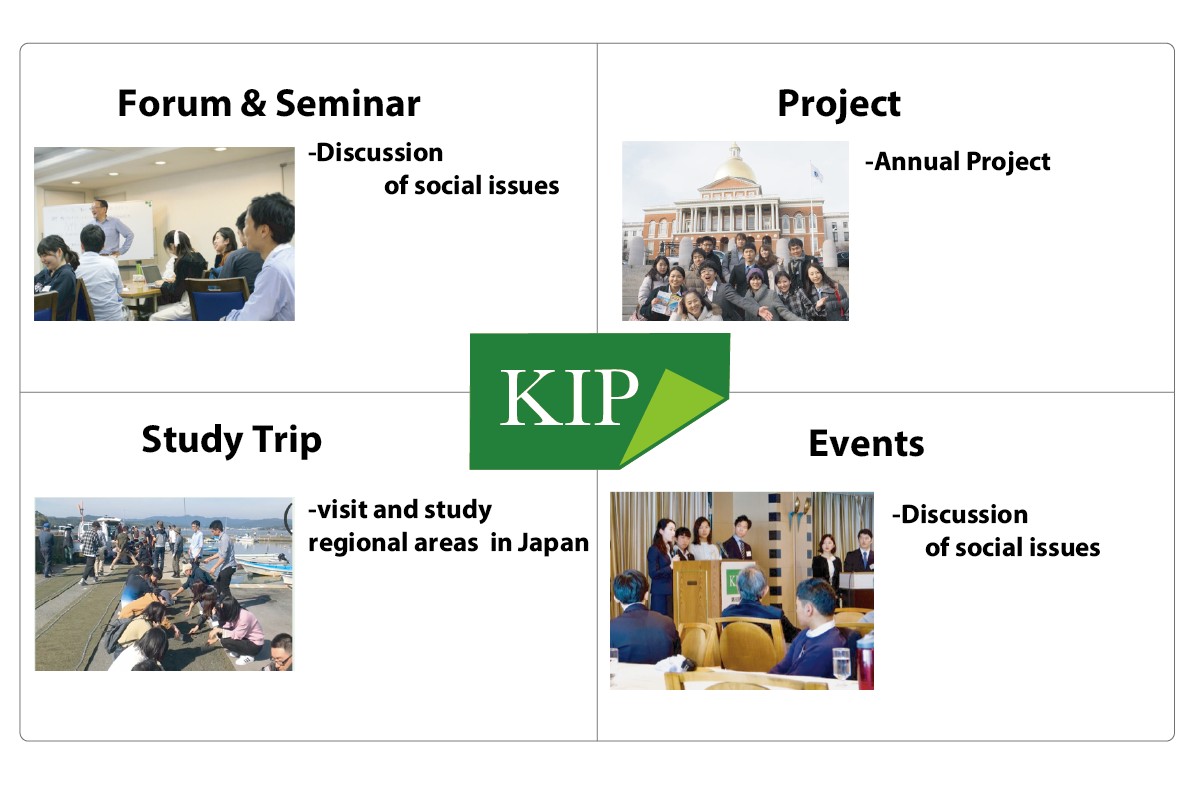 Forum & Seminar

-Discussion of social issues

Project

-Annual Project

KIP

Study Trip

-visit and study regional areas in Japan

Events

-Discussion of social issues